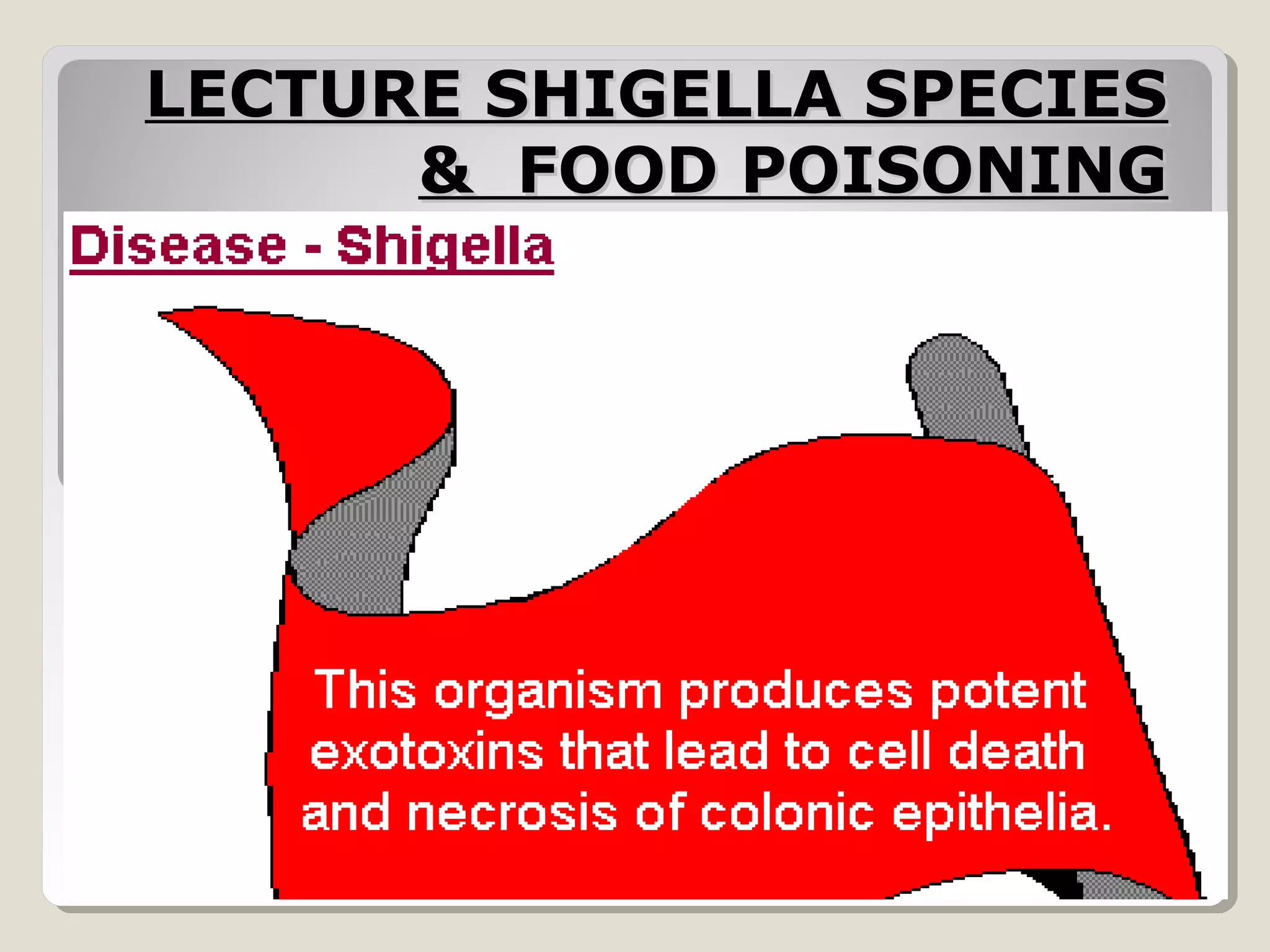 LECTURE SHIGELLA SPECIES & FOOD POISONING

Disease - Shigella

This organism produces potent exotoxins that lead to cell death and necrosis of colonic epithelia.